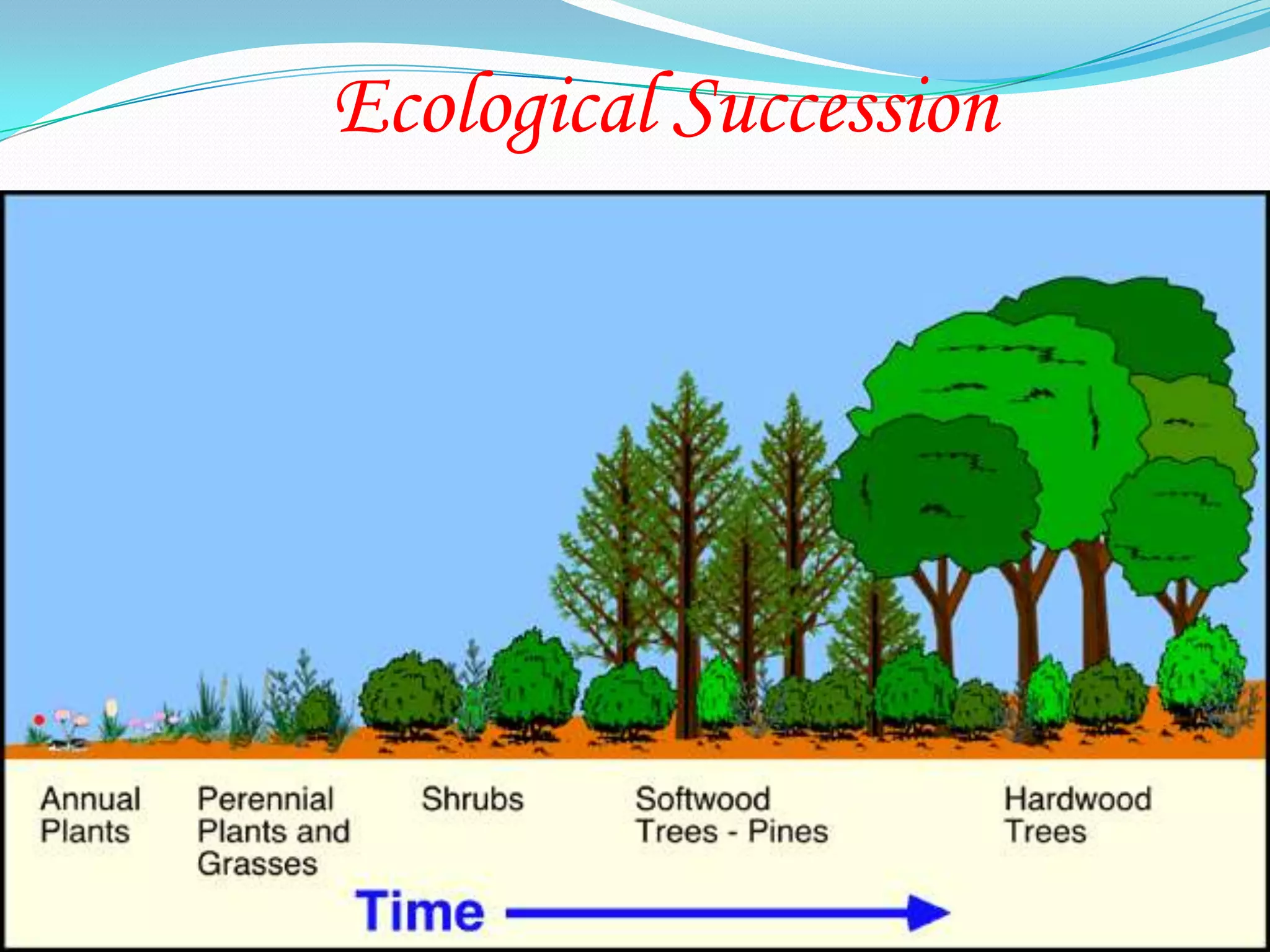 Ecological Succession

Annual Plants

Perennial Plants and Grasses

Shrubs

Softwood Trees - Pines

Hardwood Trees

Time